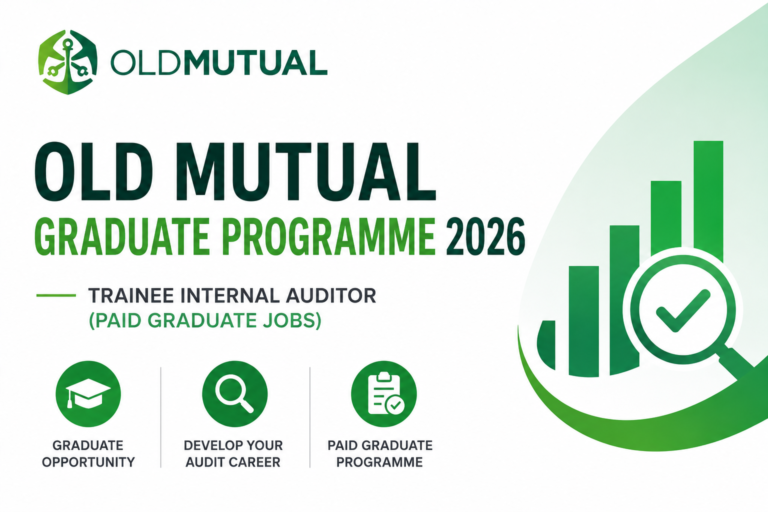 OLDMUTUAL

OLD MUTUAL
GRADUATE PROGRAMME 2026

TRAINEE INTERNAL AUDITOR
(PAID GRADUATE JOBS)

GRADUATE OPPORTUNITY

DEVELOP YOUR AUDIT CAREER

PAID GRADUATE PROGRAMME